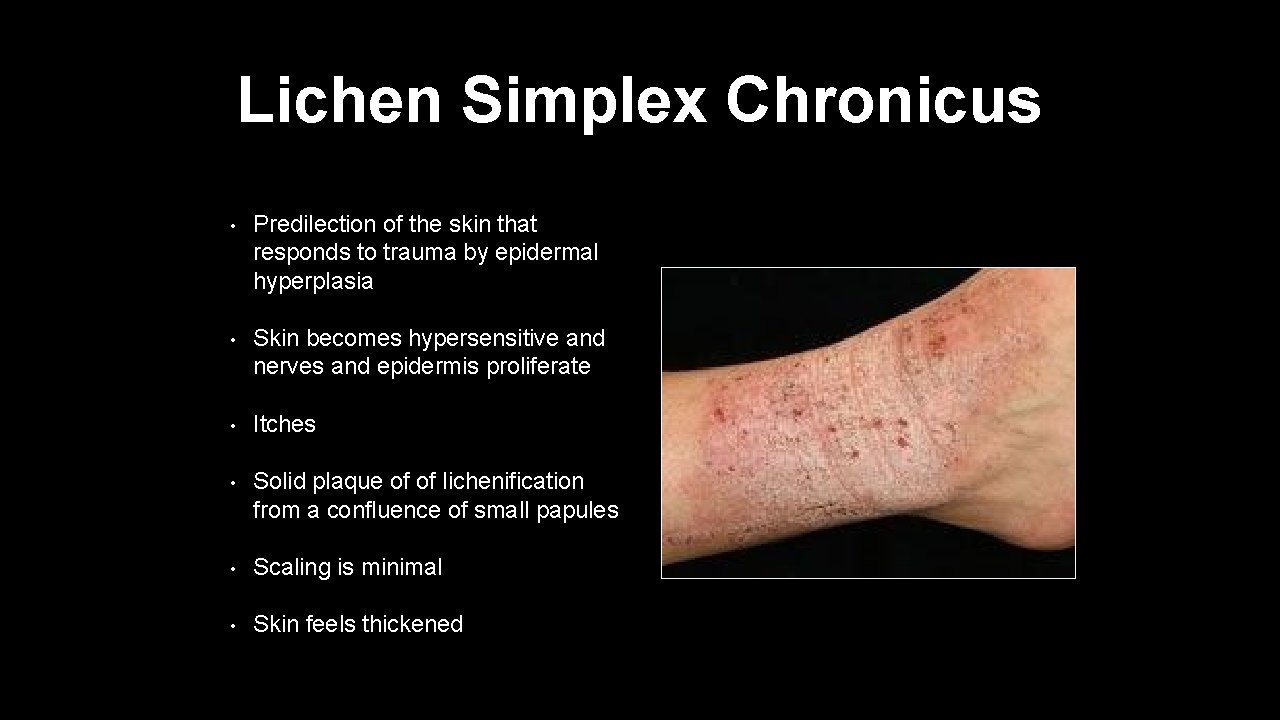 Lichen Simplex Chronicus

• Predilection of the skin that responds to trauma by epidermal hyperplasia

• Skin becomes hypersensitive and nerves and epidermis proliferate

• Itches

• Solid plaque of of lichenification from a confluence of small papules

• Scaling is minimal

• Skin feels thickened